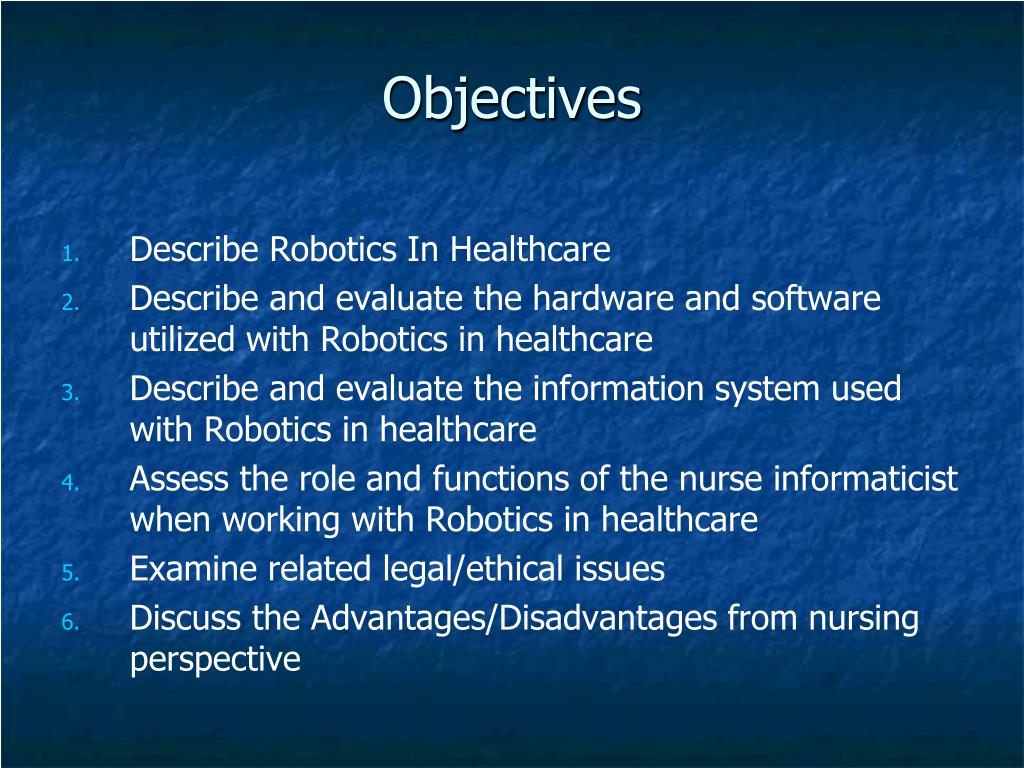 Objectives

1. Describe Robotics In Healthcare
2. Describe and evaluate the hardware and software utilized with Robotics in healthcare
3. Describe and evaluate the information system used with Robotics in healthcare
4. Assess the role and functions of the nurse informaticist when working with Robotics in healthcare
5. Examine related legal/ethical issues
6. Discuss the Advantages/Disadvantages from nursing perspective